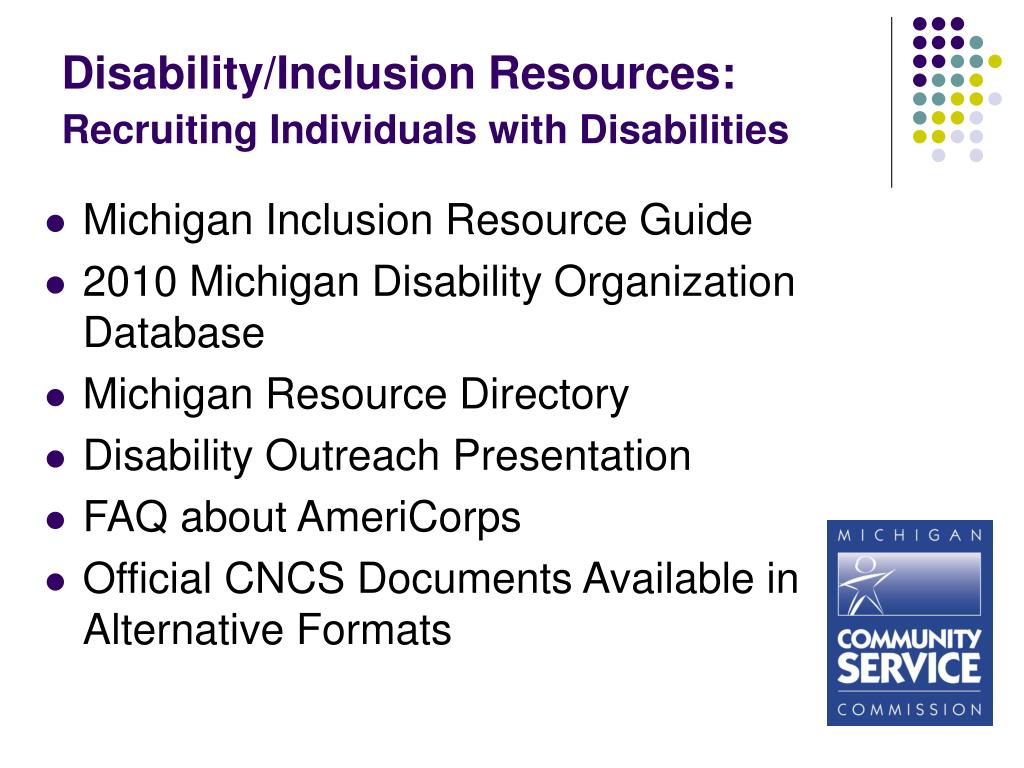 Disability/Inclusion Resources:
Recruiting Individuals with Disabilities

- Michigan Inclusion Resource Guide
- 2010 Michigan Disability Organization Database
- Michigan Resource Directory
- Disability Outreach Presentation
- FAQ about AmeriCorps
- Official CNCS Documents Available in Alternative Formats

MICHIGAN
COMMUNITY SERVICE
COMMISSION